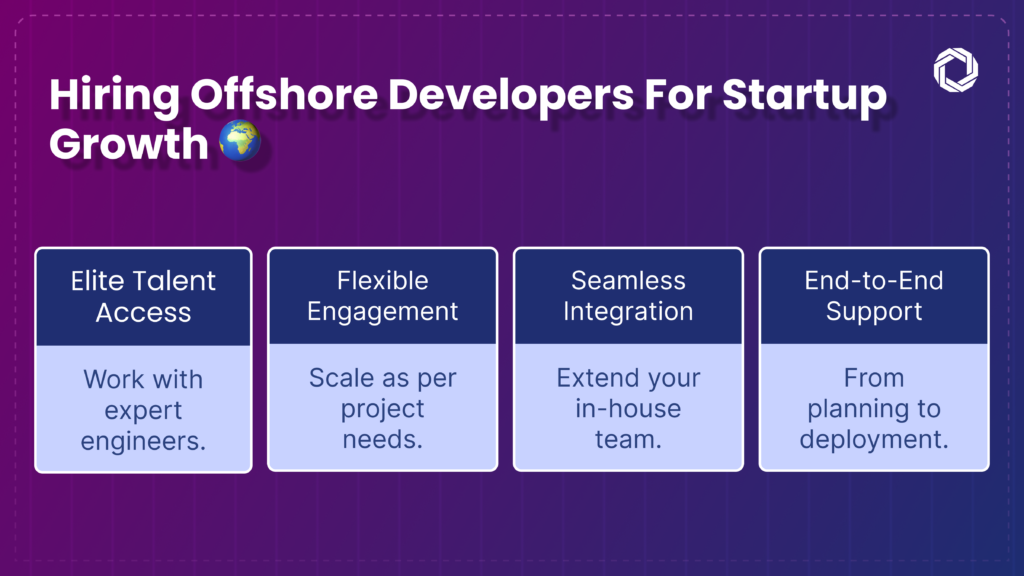 Hiring Offshore Developers For Startup Growth 🌍

Elite Talent Access

Work with expert engineers.

Flexible Engagement

Scale as per project needs.

Seamless Integration

Extend your in-house team.

End-to-End Support

From planning to deployment.